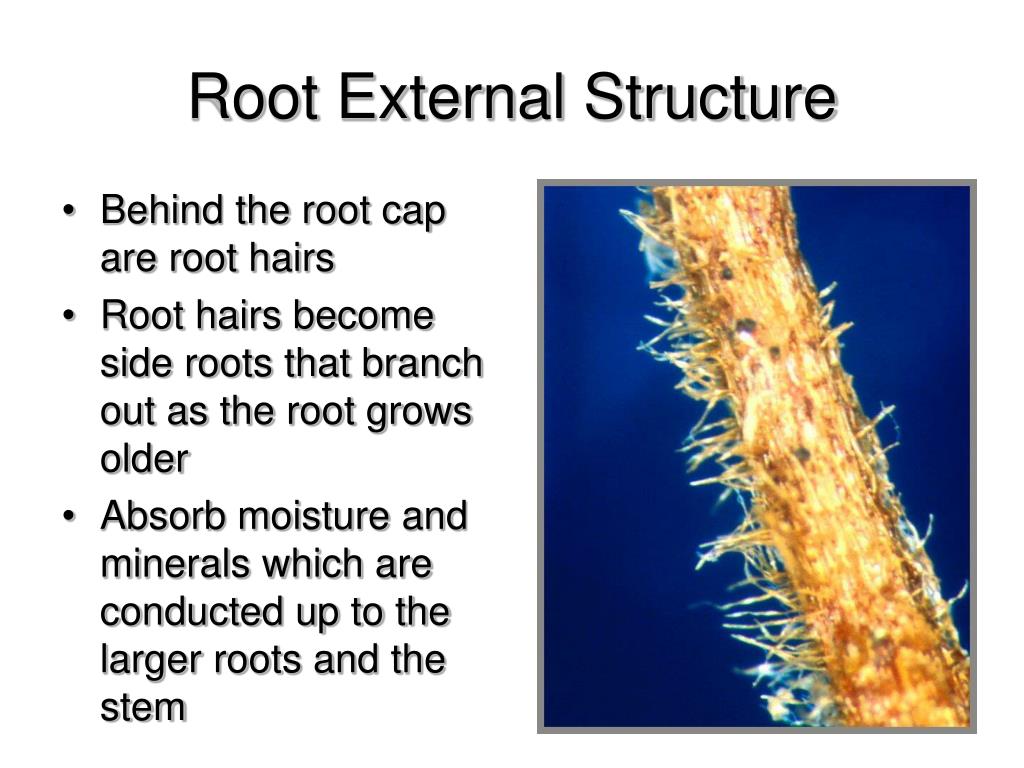 Root External Structure

• Behind the root cap are root hairs
• Root hairs become side roots that branch out as the root grows older
• Absorb moisture and minerals which are conducted up to the larger roots and the stem